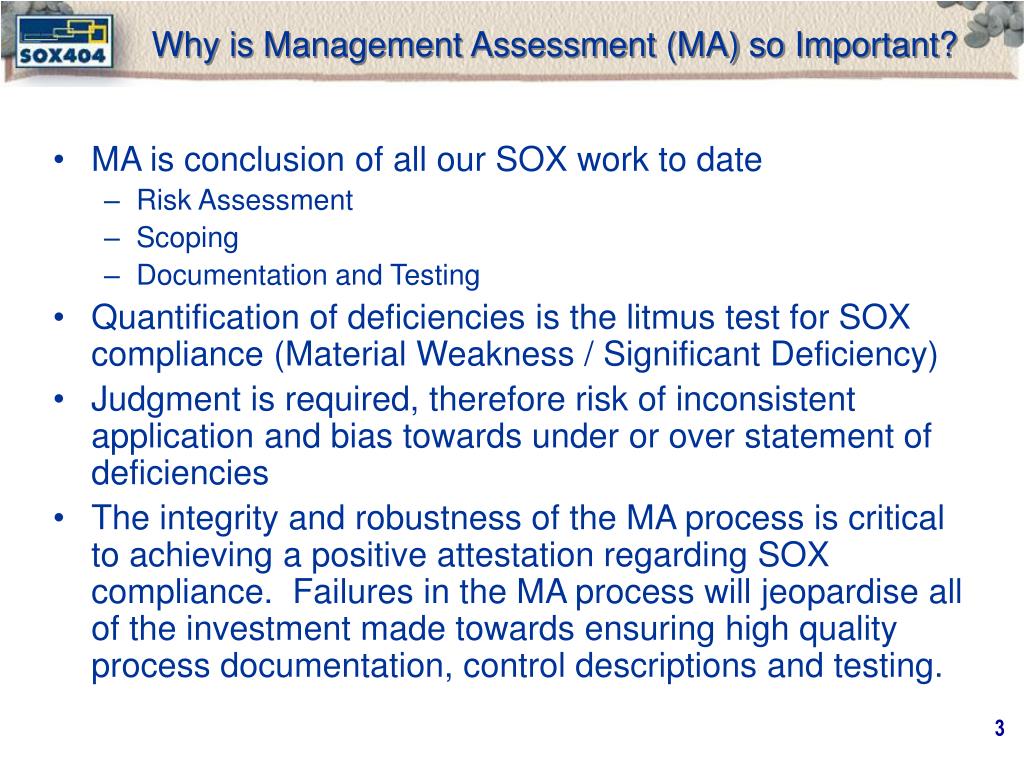 SOX404

Why is Management Assessment (MA) so Important?

• MA is conclusion of all our SOX work to date
– Risk Assessment
– Scoping
– Documentation and Testing
• Quantification of deficiencies is the litmus test for SOX compliance (Material Weakness / Significant Deficiency)
• Judgment is required, therefore risk of inconsistent application and bias towards under or over statement of deficiencies
• The integrity and robustness of the MA process is critical to achieving a positive attestation regarding SOX compliance. Failures in the MA process will jeopardise all of the investment made towards ensuring high quality process documentation, control descriptions and testing.

3